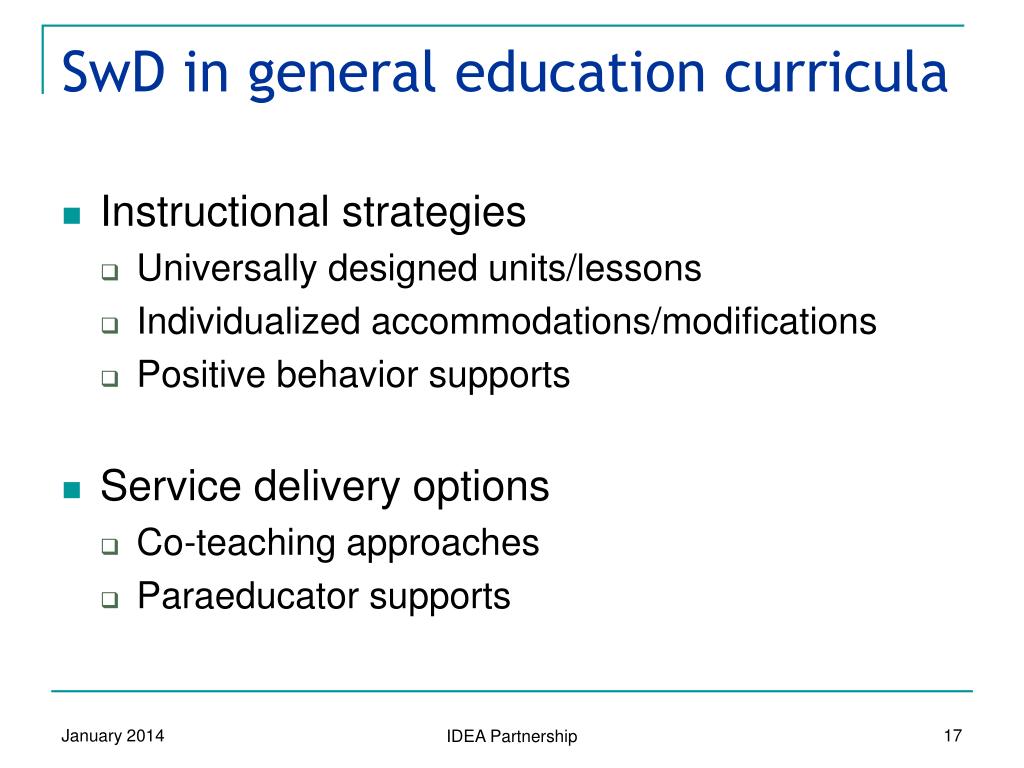 SwD in general education curricula

Instructional strategies
Universally designed units/lessons
Individualized accommodations/modifications
Positive behavior supports

Service delivery options
Co-teaching approaches
Paraeducator supports

January 2014
IDEA Partnership
17